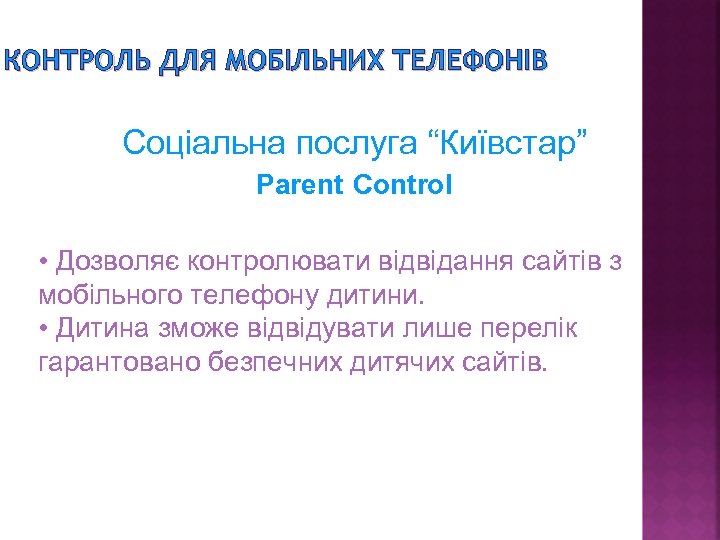 КОНТРОЛЬ ДЛЯ МОБІЛЬНИХ ТЕЛЕФОНІВ

Соціальна послуга “Київстар”
Parent Control

• Дозволяє контролювати відвідання сайтів з мобільного телефону дитини.
• Дитина зможе відвідувати лише перелік гарантовано безпечних дитячих сайтів.